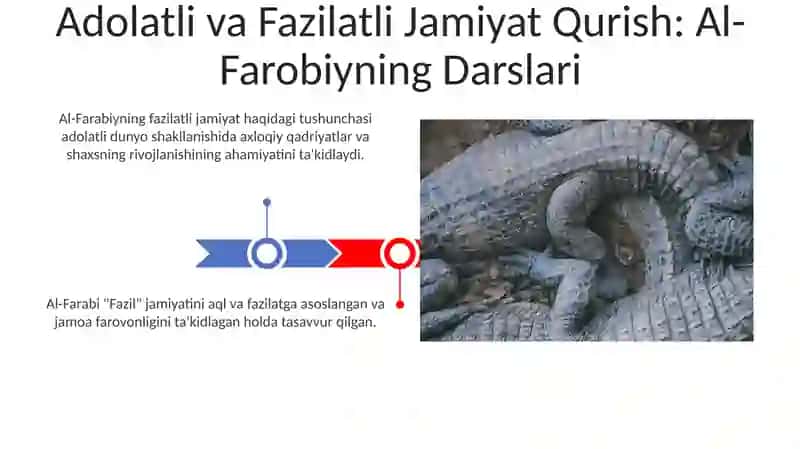 Adolatli va Fazilatli Jamiyat Qurish: Al-Farobiyning Darslari

Al-Farabiyning fazilatli jamiyat haqidagi tushunchasi adolatli dunyo shakllanishida axloqiy qadriyatlar va shaxsning rivojlanishining ahamiyatini ta'kidlaydi.

Al-Farabi "Fazil" jamiyatini aql va fazilatga asoslangan va jamoa farovonligini ta'kidlagan holda tasavvur qilgan.